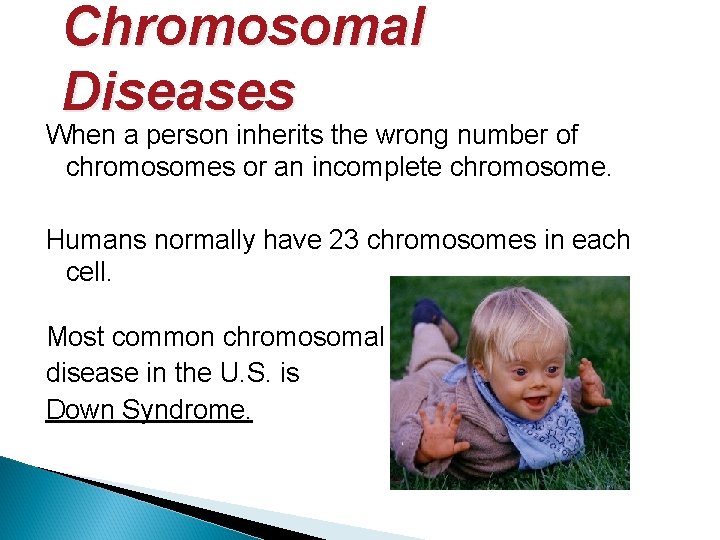 Chromosomal Diseases

When a person inherits the wrong number of chromosomes or an incomplete chromosome.

Humans normally have 23 chromosomes in each cell.

Most common chromosomal disease in the U.S. is Down Syndrome.